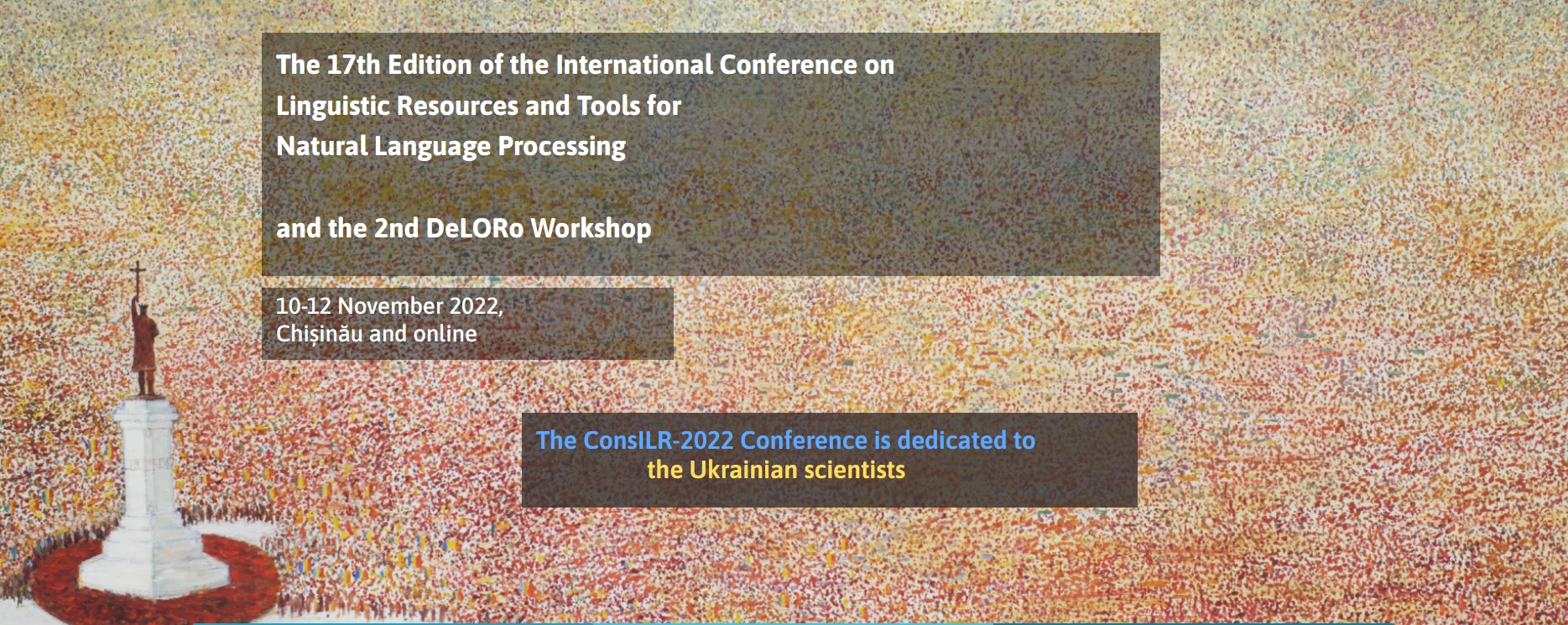 The 17th Edition of the International Conference on Linguistic Resources and Tools for Natural Language Processing

and the 2nd DeLORo Workshop

10-12 November 2022, Chișinău and online

The ConsILR-2022 Conference is dedicated to the Ukrainian scientists